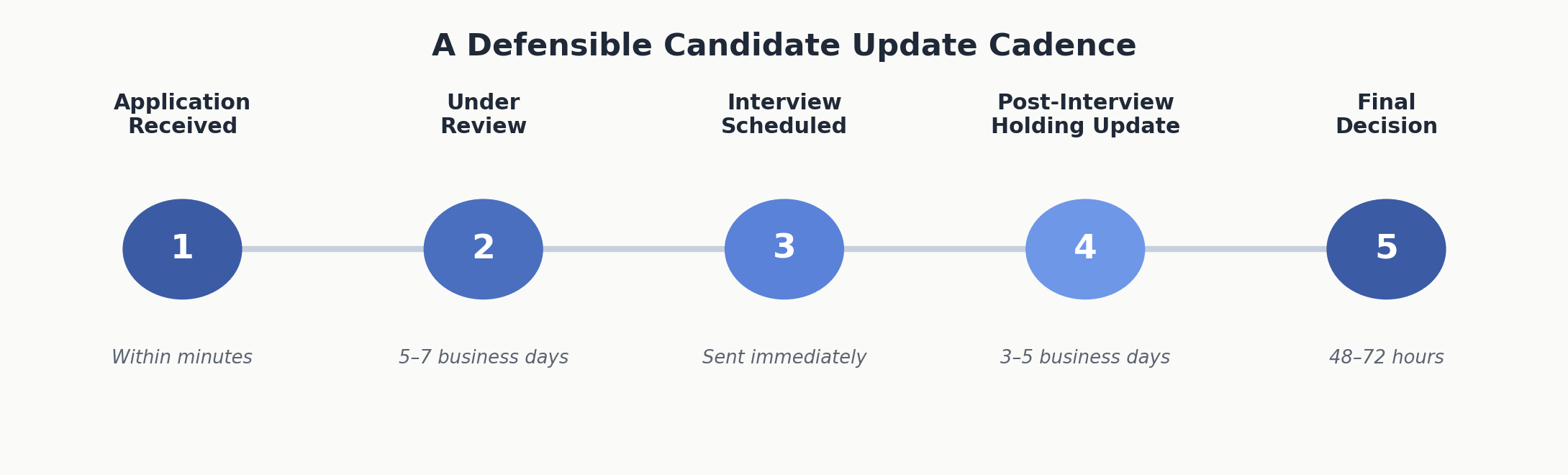 A Defensible Candidate Update Cadence

Application Received

1

Within minutes

Under Review

2

5–7 business days

Interview Scheduled

3

Sent immediately

Post-Interview Holding Update

4

3–5 business days

Final Decision

5

48–72 hours